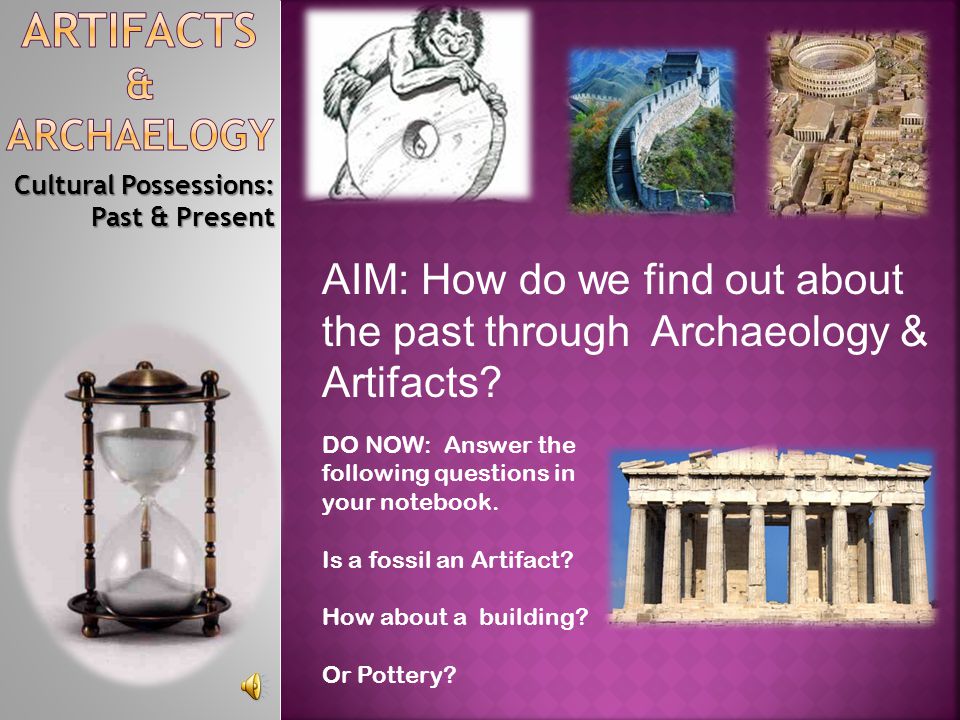 ARTIFACTS
&
ARCHAELOGY

Cultural Possessions: Past & Present

AIM: How do we find out about the past through Archaeology & Artifacts?

DO NOW: Answer the following questions in your notebook.

Is a fossil an Artifact?

How about a building?

Or Pottery?